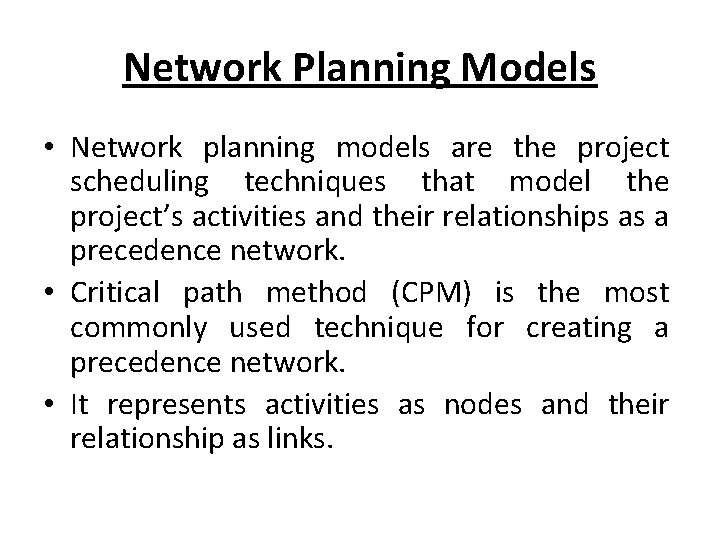 Network Planning Models

• Network planning models are the project scheduling techniques that model the project's activities and their relationships as a precedence network.
• Critical path method (CPM) is the most commonly used technique for creating a precedence network.
• It represents activities as nodes and their relationship as links.